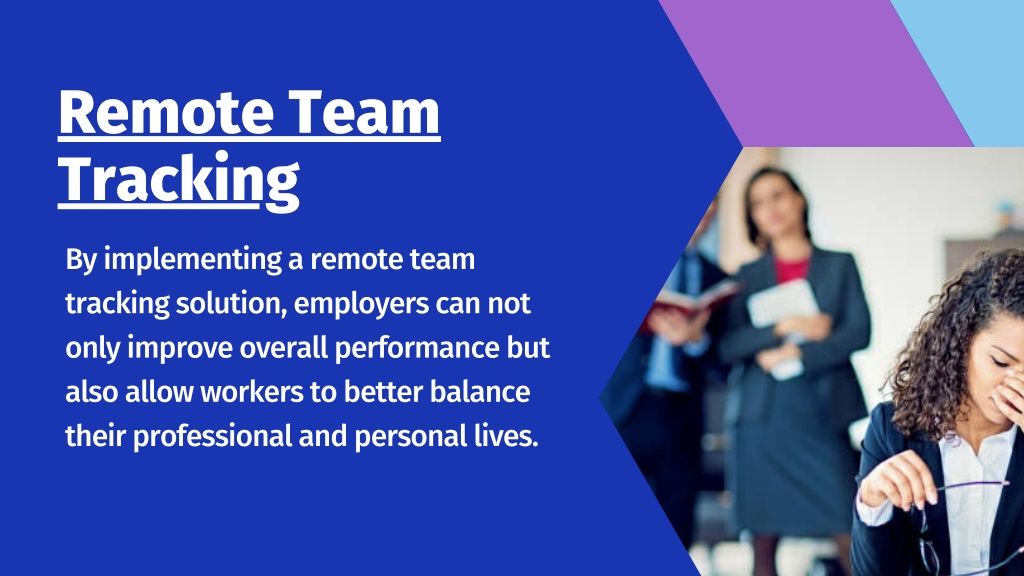 Remote Team Tracking

By implementing a remote team tracking solution, employers can not only improve overall performance but also allow workers to better balance their professional and personal lives.